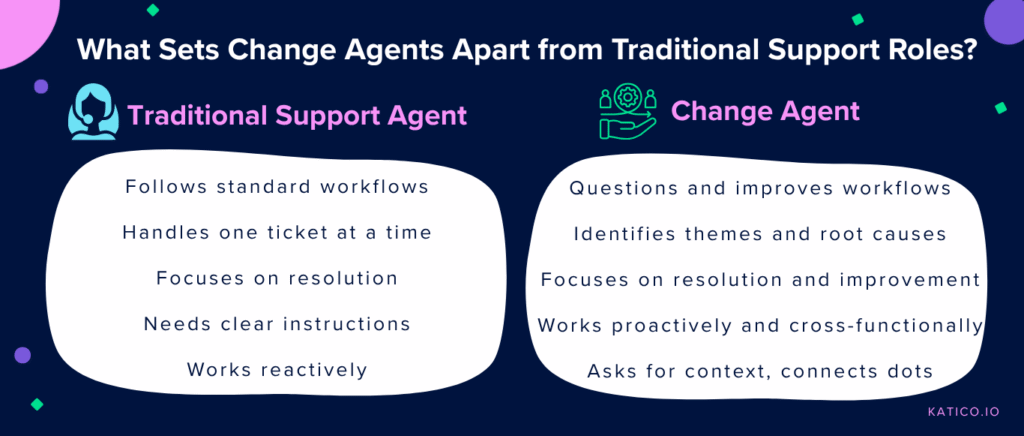 What Sets Change Agents Apart from Traditional Support Roles?

Traditional Support Agent

Follows standard workflows

Handles one ticket at a time

Focuses on resolution

Needs clear instructions

Works reactively

Change Agent

Questions and improves workflows

Identifies themes and root causes

Focuses on resolution and improvement

Works proactively and cross-functionally

Asks for context, connects dots

KATICO.IO